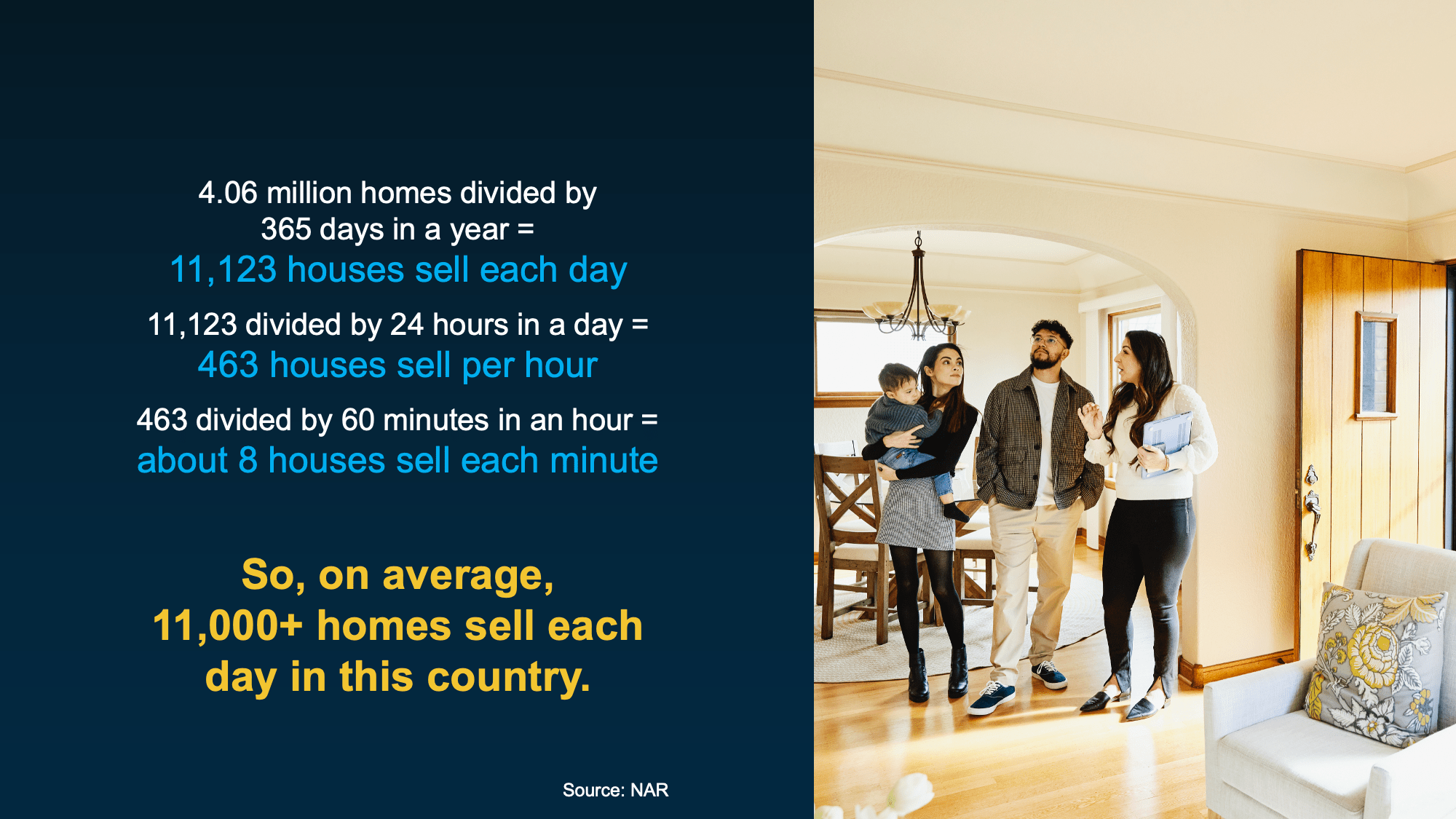 4.06 million homes divided by 365 days in a year =
11,123 houses sell each day

11,123 divided by 24 hours in a day =
463 houses sell per hour

463 divided by 60 minutes in an hour =
about 8 houses sell each minute

So, on average, 11,000+ homes sell each day in this country.

Source: NAR